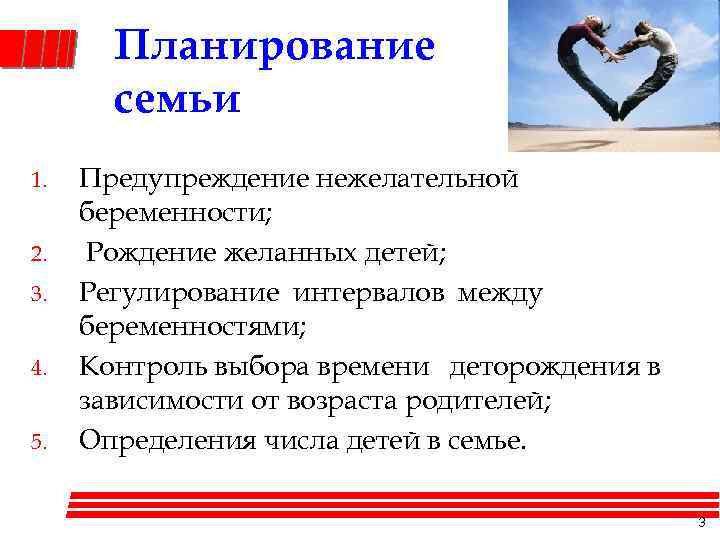 Планирование семьи

1. Предупреждение нежелательной беременности;
2. Рождение желанных детей;
3. Регулирование интервалов между беременностями;
4. Контроль выбора времени деторождения в зависимости от возраста родителей;
5. Определения числа детей в семье.

3